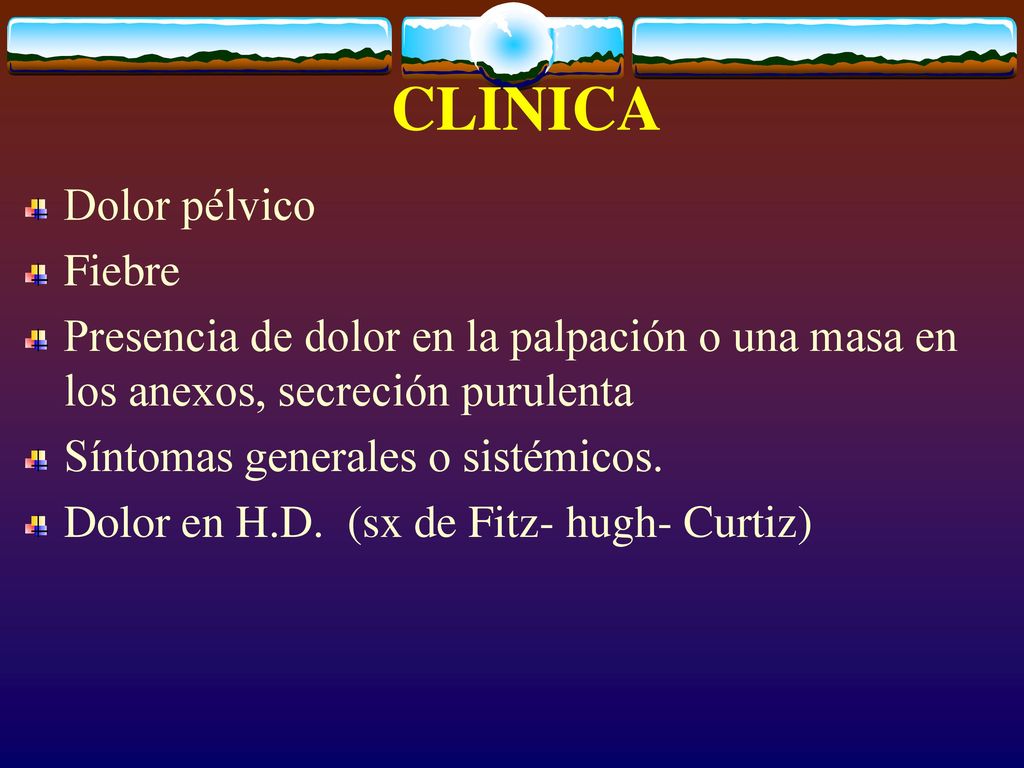 CLINICA

Dolor pélvico

Fiebre

Presencia de dolor en la palpación o una masa en los anexos, secreción purulenta

Síntomas generales o sistémicos.

Dolor en H.D.  (sx de Fitz- hugh- Curtiz)